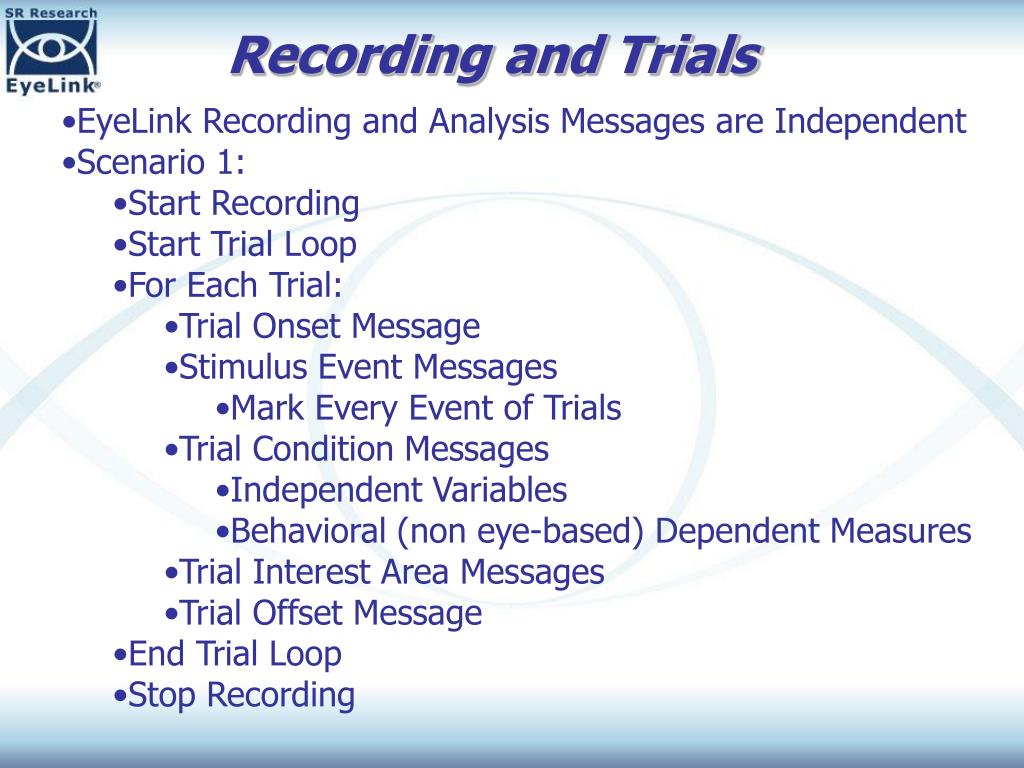 SR Research
EyeLink®

Recording and Trials

•EyeLink Recording and Analysis Messages are Independent
•Scenario 1:
•Start Recording
•Start Trial Loop
•For Each Trial:
•Trial Onset Message
•Stimulus Event Messages
•Mark Every Event of Trials
•Trial Condition Messages
•Independent Variables
•Behavioral (non eye-based) Dependent Measures
•Trial Interest Area Messages
•Trial Offset Message
•End Trial Loop
•Stop Recording